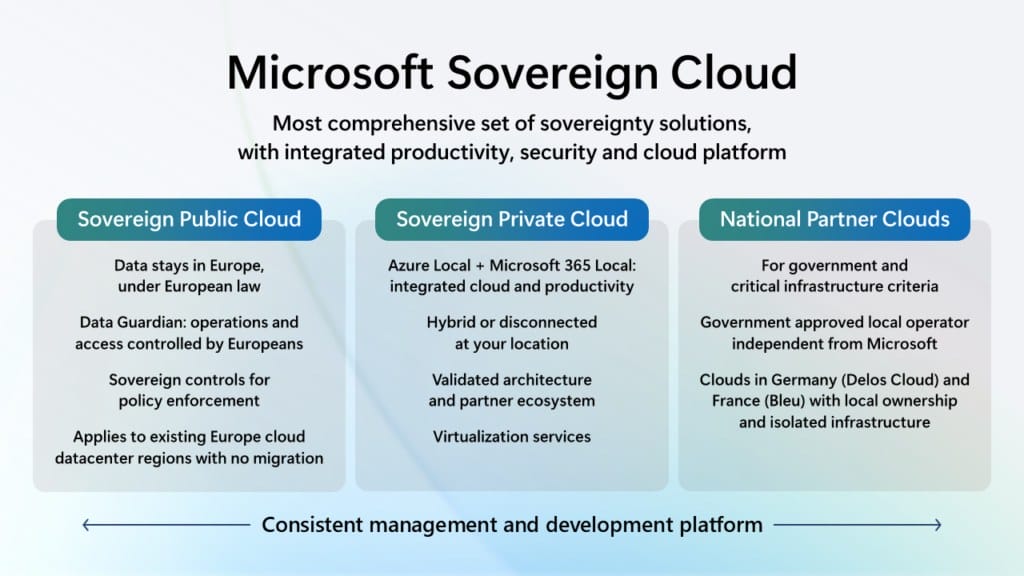 Microsoft Sovereign Cloud

Most comprehensive set of sovereignty solutions, with integrated productivity, security and cloud platform

Sovereign Public Cloud

Data stays in Europe, under European law

Data Guardian: operations and access controlled by Europeans

Sovereign controls for policy enforcement

Applies to existing Europe cloud datacenter regions with no migration

Sovereign Private Cloud

Azure Local + Microsoft 365 Local: integrated cloud and productivity

Hybrid or disconnected at your location

Validated architecture and partner ecosystem

Virtualization services

National Partner Clouds

For government and critical infrastructure criteria

Government approved local operator independent from Microsoft

Clouds in Germany (Delos Cloud) and France (Bleu) with local ownership and isolated infrastructure

Consistent management and development platform